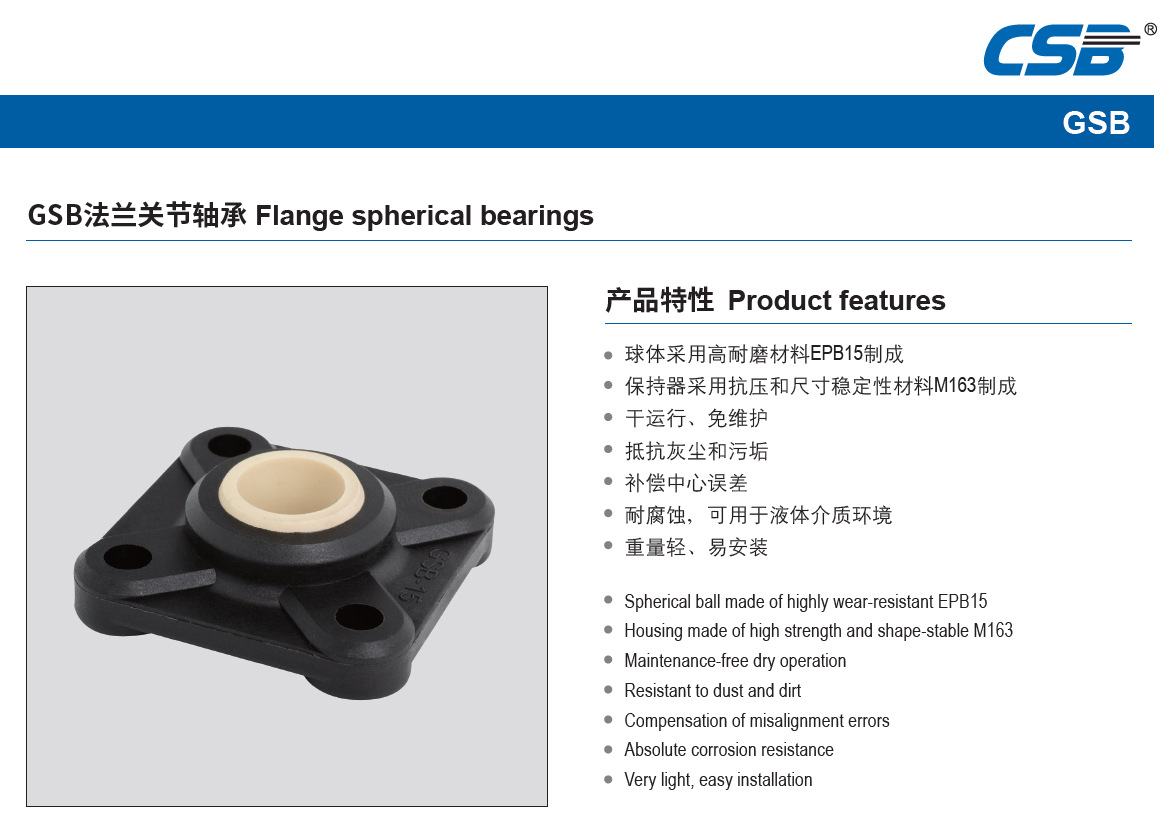 CSB®

GSB

GSB法兰关节轴承 Flange spherical bearings

GSB-15

产品特性 Product features

- 球体采用高耐磨材料EPB15制成
- 保持器采用抗压和尺寸稳定性材料M163制成
- 干运行、免维护
- 抵抗灰尘和污垢
- 补偿中心误差
- 耐腐蚀，可用于液体介质环境
- 重量轻、易安装

- Spherical ball made of highly wear-resistant EPB15
- Housing made of high strength and shape-stable M163
- Maintenance-free dry operation
- Resistant to dust and dirt
- Compensation of misalignment errors
- Absolute corrosion resistance
- Very light, easy installation